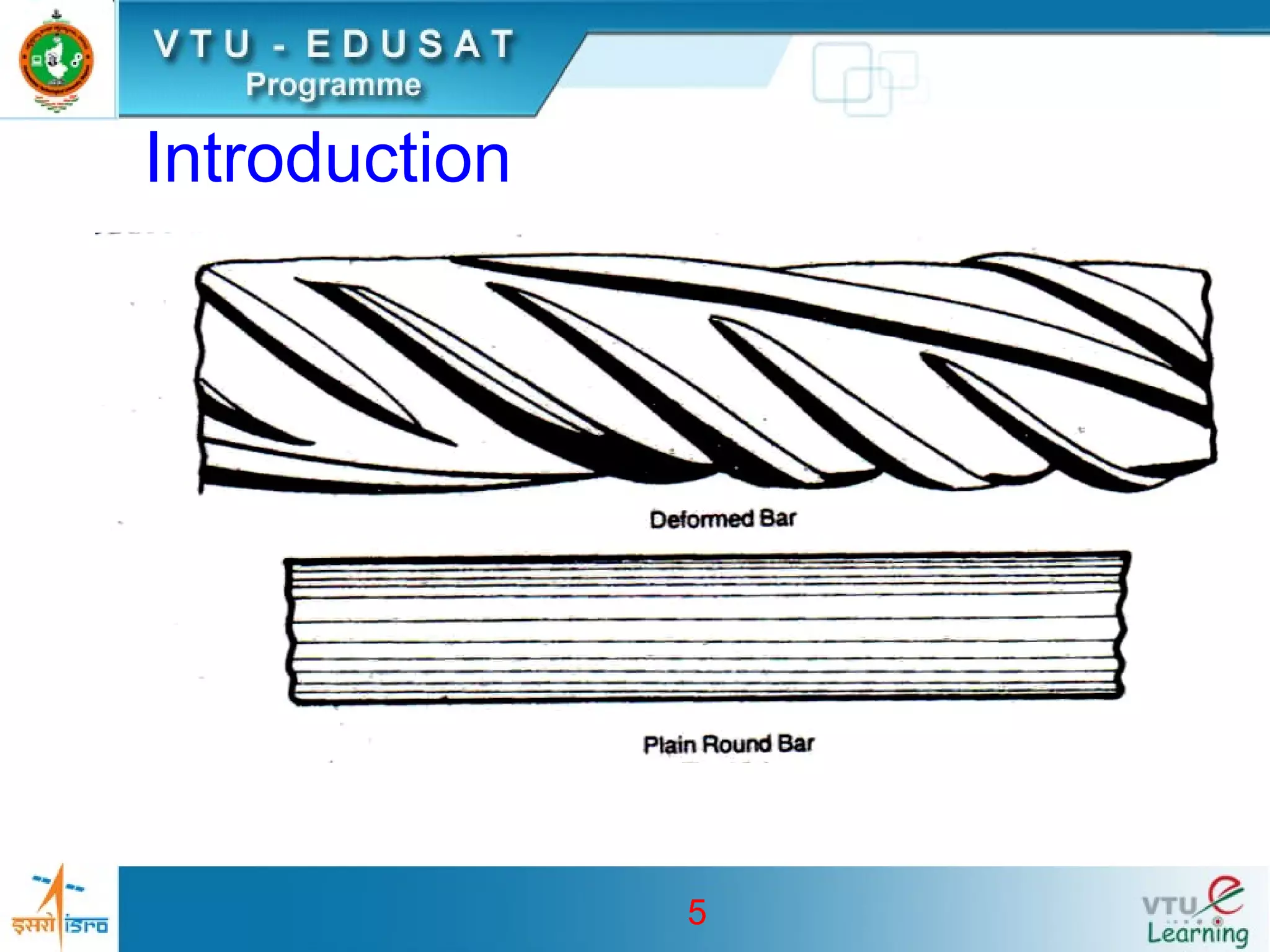 VTU - EDUSAT
Programme

Introduction

Deformed Bar

Plain Round Bar

इसरो isro

5

VTU e Learning